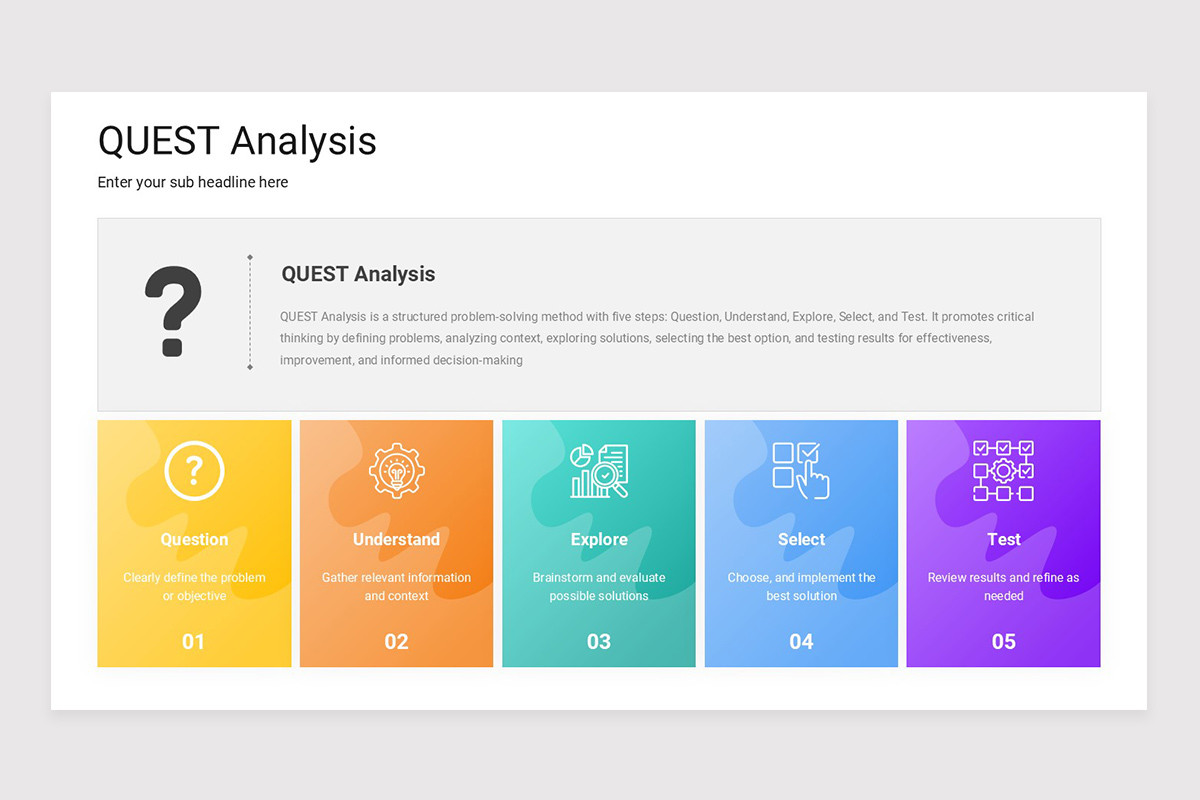 QUEST Analysis

Enter your sub headline here

QUEST Analysis

QUEST Analysis is a structured problem-solving method with five steps: Question, Understand, Explore, Select, and Test. It promotes critical thinking by defining problems, analyzing context, exploring solutions, selecting the best option, and testing results for effectiveness, improvement, and informed decision-making

Question

Clearly define the problem or objective

01

Understand

Gather relevant information and context

02

Explore

Brainstorm and evaluate possible solutions

03

Select

Choose, and implement the best solution

04

Test

Review results and refine as needed

05